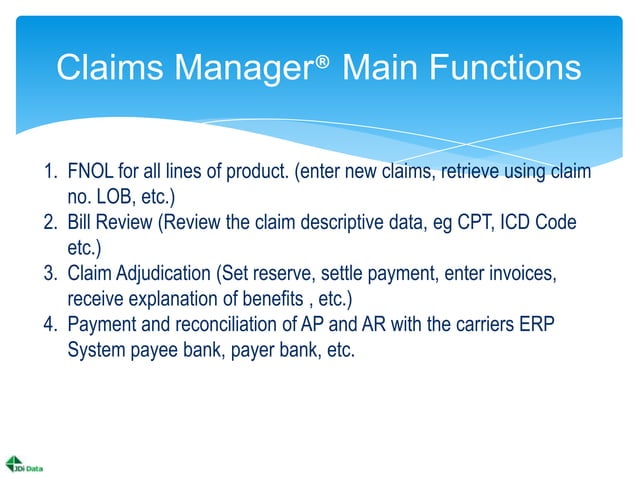 Claims Manager® Main Functions

1. FNOL for all lines of product. (enter new claims, retrieve using claim no. LOB, etc.)
2. Bill Review (Review the claim descriptive data, eg CPT, ICD Code etc.)
3. Claim Adjudication (Set reserve, settle payment, enter invoices, receive explanation of benefits , etc.)
4. Payment and reconciliation of AP and AR with the carriers ERP System payee bank, payer bank, etc.

JDi Data